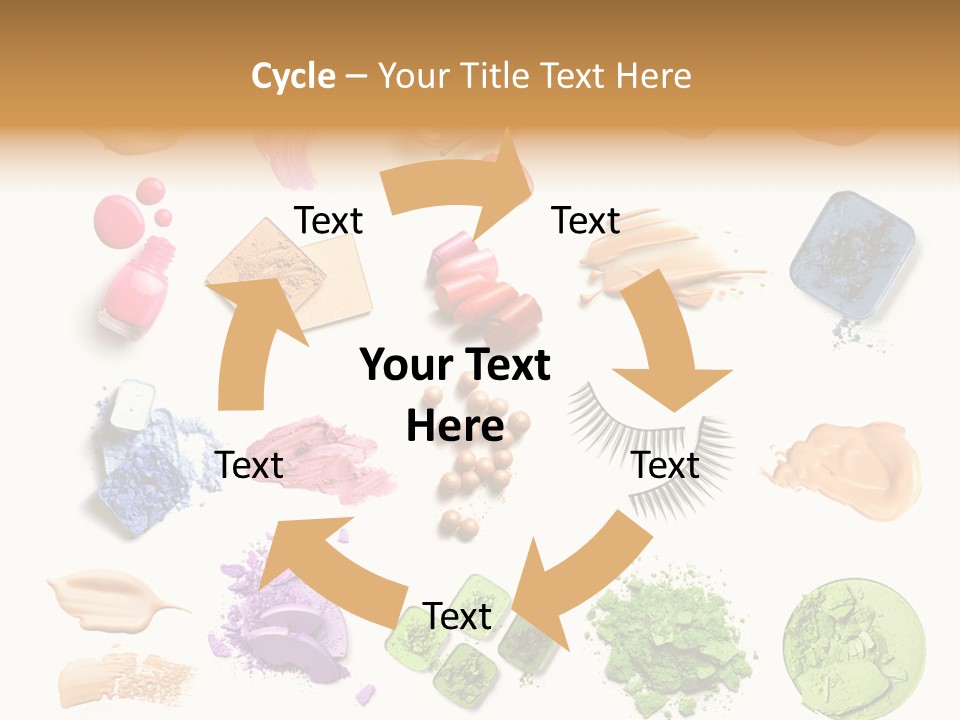 Cycle – Your Title Text Here

Text

Text

Your Text Here

Text

Text

Text